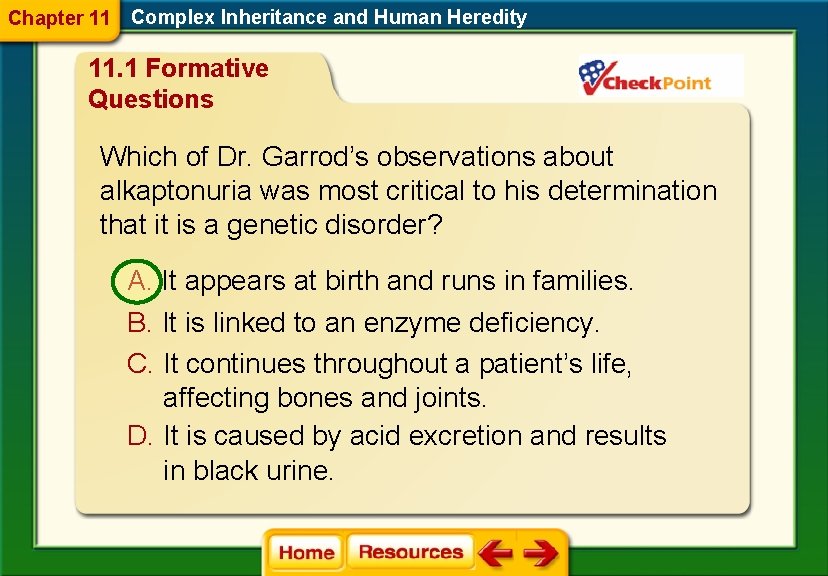 Chapter 11 Complex Inheritance and Human Heredity

11.1 Formative Questions

CheckPoint

Which of Dr. Garrod's observations about alkaptonuria was most critical to his determination that it is a genetic disorder?

A. It appears at birth and runs in families.

B. It is linked to an enzyme deficiency.

C. It continues throughout a patient's life, affecting bones and joints.

D. It is caused by acid excretion and results in black urine.

Home Resources